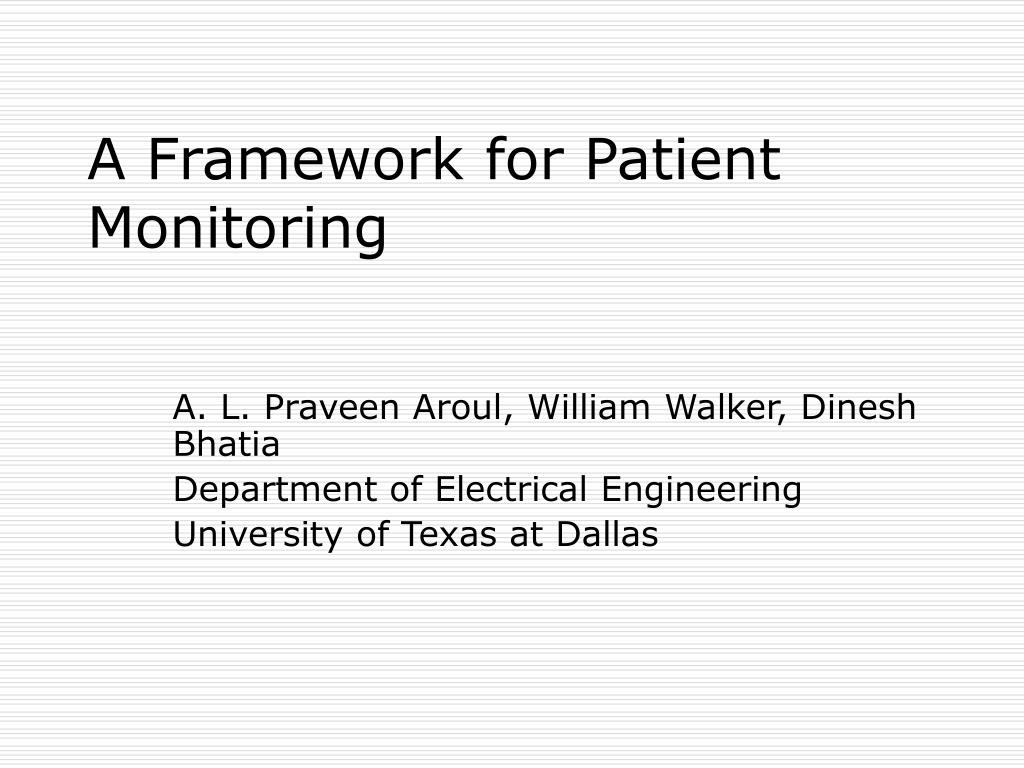 A Framework for Patient Monitoring

A. L. Praveen Aroul, William Walker, Dinesh Bhatia

Department of Electrical Engineering

University of Texas at Dallas